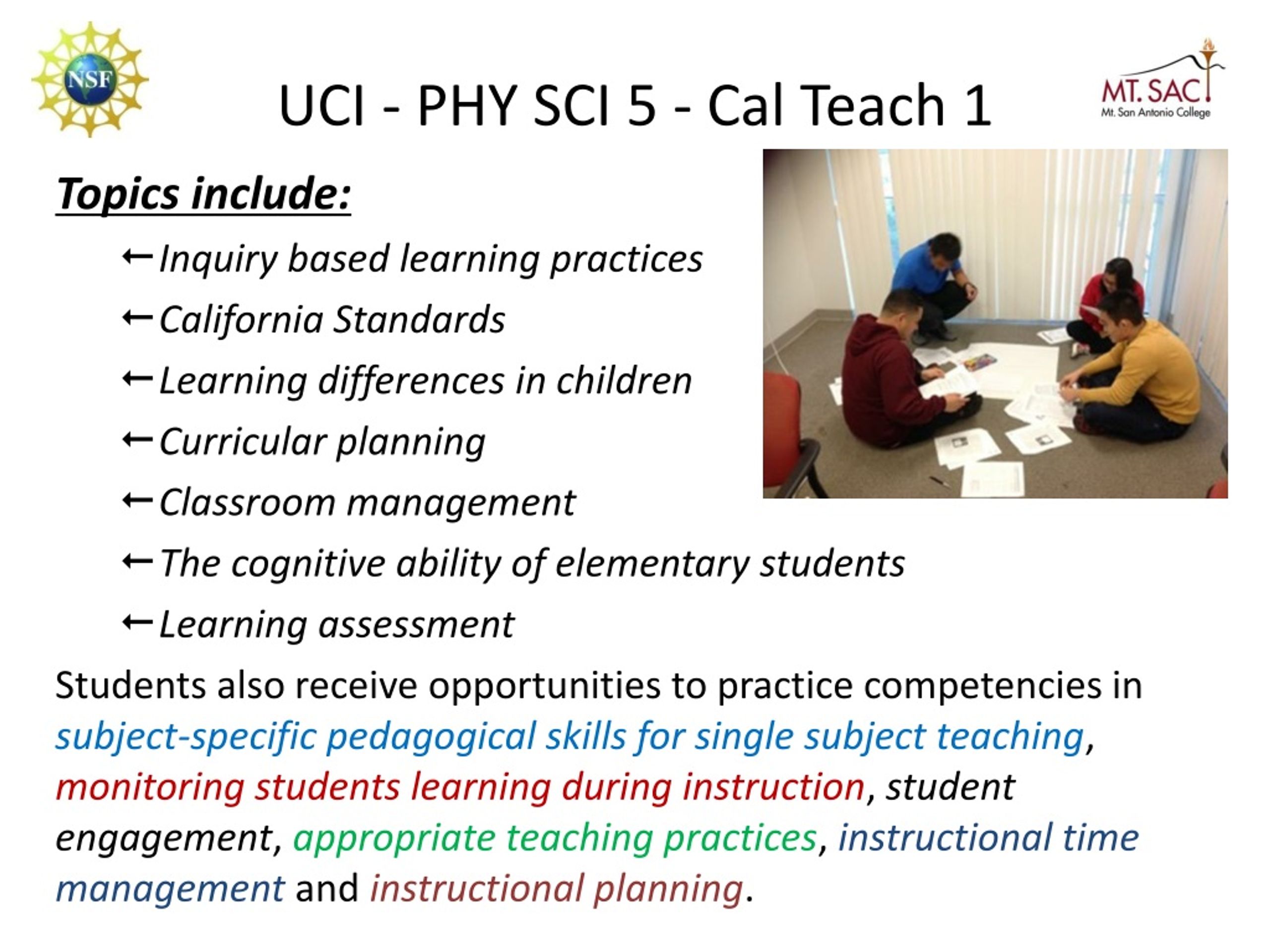 NSF

UCI - PHY SCI 5 - Cal Teach 1

MT. SAC
Mt. San Antonio College

Topics include:

← Inquiry based learning practices
← California Standards
← Learning differences in children
← Curricular planning
← Classroom management
← The cognitive ability of elementary students
← Learning assessment

Students also receive opportunities to practice competencies in subject-specific pedagogical skills for single subject teaching, monitoring students learning during instruction, student engagement, appropriate teaching practices, instructional time management and instructional planning.